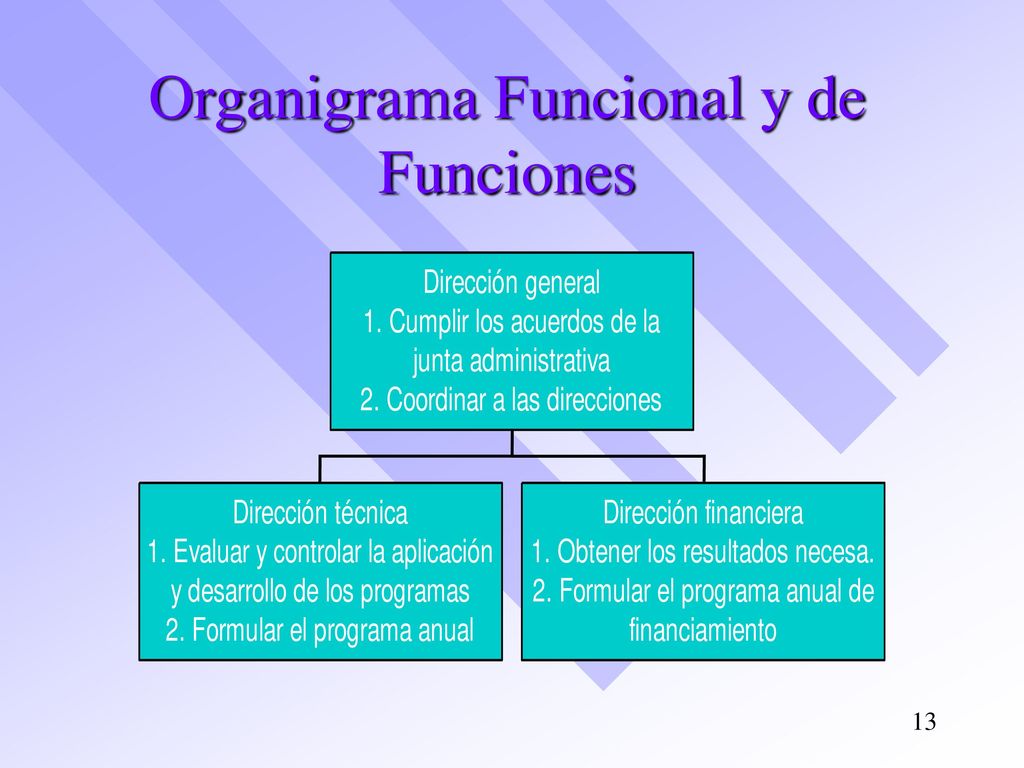 Organigrama Funcional y de Funciones

Dirección general
1. Cumplir los acuerdos de la junta administrativa
2. Coordinar a las direcciones

Dirección técnica
1. Evaluar y controlar la aplicación y desarrollo de los programas
2. Formular el programa anual

Dirección financiera
1. Obtener los resultados necesa.
2. Formular el programa anual de financiamiento

13